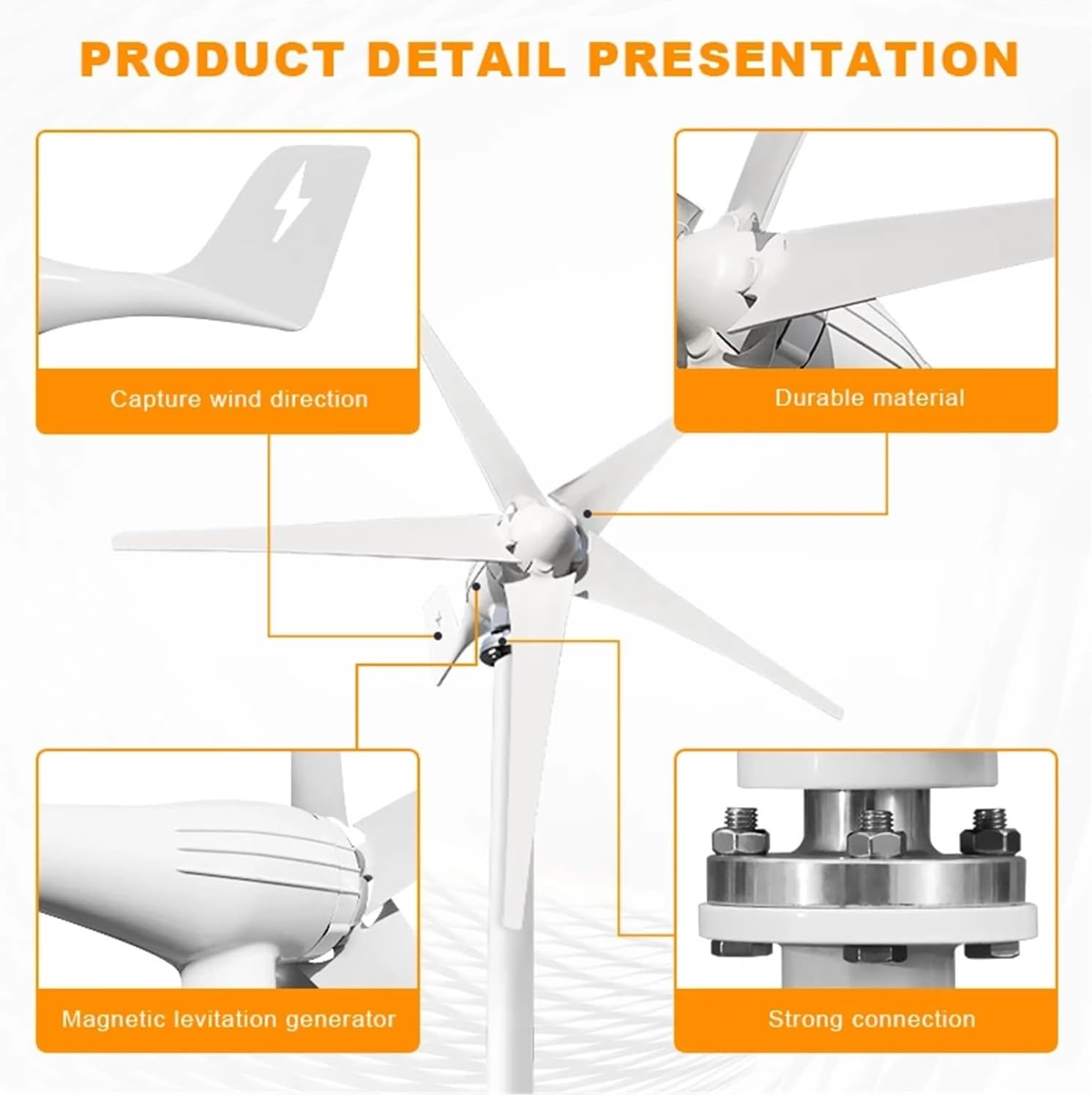 PRODUCT DETAIL PRESENTATION

Capture wind direction

Durable material

Magnetic levitation generator

Strong connection